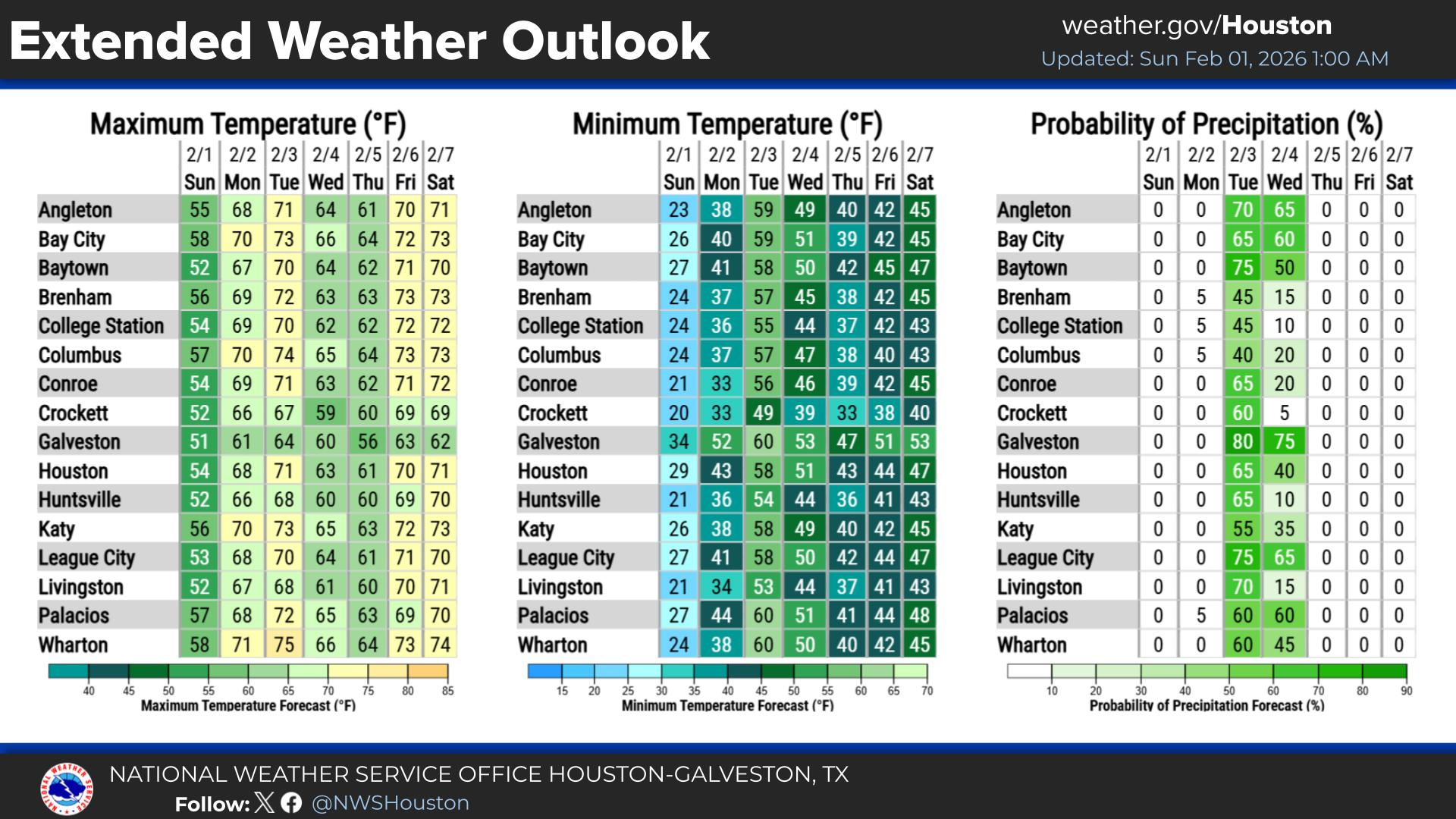 Extended Weather Outlook

weather.gov/Houston
Updated: Sun Feb 01, 2026 1:00 AM

Maximum Temperature (°F)

| | 2/1 Sun | 2/2 Mon | 2/3 Tue | 2/4 Wed | 2/5 Thu | 2/6 Fri | 2/7 Sat |
|---|---|---|---|---|---|---|---|
| Angleton | 55 | 68 | 71 | 64 | 61 | 70 | 71 |
| Bay City | 58 | 70 | 73 | 66 | 64 | 72 | 73 |
| Baytown | 52 | 67 | 70 | 64 | 62 | 71 | 70 |
| Brenham | 56 | 69 | 72 | 63 | 63 | 73 | 73 |
| College Station | 54 | 69 | 70 | 62 | 62 | 72 | 72 |
| Columbus | 57 | 70 | 74 | 65 | 64 | 73 | 73 |
| Conroe | 54 | 69 | 71 | 63 | 62 | 71 | 72 |
| Crockett | 52 | 66 | 67 | 59 | 60 | 69 | 69 |
| Galveston | 51 | 61 | 64 | 60 | 56 | 63 | 62 |
| Houston | 54 | 68 | 71 | 63 | 61 | 70 | 71 |
| Huntsville | 52 | 66 | 68 | 60 | 60 | 69 | 70 |
| Katy | 56 | 70 | 73 | 65 | 63 | 72 | 73 |
| League City | 53 | 68 | 70 | 64 | 61 | 71 | 70 |
| Livingston | 52 | 67 | 68 | 61 | 60 | 70 | 71 |
| Palacios | 57 | 68 | 72 | 65 | 63 | 69 | 70 |
| Wharton | 58 | 71 | 75 | 66 | 64 | 73 | 74 |

40 45 50 55 60 65 70 75 80 85
Maximum Temperature Forecast (°F)

Minimum Temperature (°F)

| | 2/1 Sun | 2/2 Mon | 2/3 Tue | 2/4 Wed | 2/5 Thu | 2/6 Fri | 2/7 Sat |
|---|---|---|---|---|---|---|---|
| Angleton | 23 | 38 | 59 | 49 | 40 | 42 | 45 |
| Bay City | 26 | 40 | 59 | 51 | 39 | 42 | 45 |
| Baytown | 27 | 41 | 58 | 50 | 42 | 45 | 47 |
| Brenham | 24 | 37 | 57 | 45 | 38 | 42 | 45 |
| College Station | 24 | 36 | 55 | 44 | 37 | 42 | 43 |
| Columbus | 24 | 37 | 57 | 47 | 38 | 40 | 43 |
| Conroe | 21 | 33 | 56 | 46 | 39 | 42 | 45 |
| Crockett | 20 | 33 | 49 | 39 | 33 | 38 | 40 |
| Galveston | 34 | 52 | 60 | 53 | 47 | 51 | 53 |
| Houston | 29 | 43 | 58 | 51 | 43 | 44 | 47 |
| Huntsville | 21 | 36 | 54 | 44 | 36 | 41 | 43 |
| Katy | 26 | 38 | 58 | 49 | 40 | 42 | 45 |
| League City | 27 | 41 | 58 | 50 | 42 | 44 | 47 |
| Livingston | 21 | 34 | 53 | 44 | 37 | 41 | 43 |
| Palacios | 27 | 44 | 60 | 51 | 41 | 44 | 48 |
| Wharton | 24 | 38 | 60 | 50 | 40 | 42 | 45 |

15 20 25 30 35 40 45 50 55 60 65 70
Minimum Temperature Forecast (°F)

Probability of Precipitation (%)

| | 2/1 Sun | 2/2 Mon | 2/3 Tue | 2/4 Wed | 2/5 Thu | 2/6 Fri | 2/7 Sat |
|---|---|---|---|---|---|---|---|
| Angleton | 0 | 0 | 70 | 65 | 0 | 0 | 0 |
| Bay City | 0 | 0 | 65 | 60 | 0 | 0 | 0 |
| Baytown | 0 | 0 | 75 | 50 | 0 | 0 | 0 |
| Brenham | 0 | 5 | 45 | 15 | 0 | 0 | 0 |
| College Station | 0 | 5 | 45 | 10 | 0 | 0 | 0 |
| Columbus | 0 | 5 | 40 | 20 | 0 | 0 | 0 |
| Conroe | 0 | 0 | 65 | 20 | 0 | 0 | 0 |
| Crockett | 0 | 0 | 60 | 5 | 0 | 0 | 0 |
| Galveston | 0 | 0 | 80 | 75 | 0 | 0 | 0 |
| Houston | 0 | 0 | 65 | 40 | 0 | 0 | 0 |
| Huntsville | 0 | 0 | 65 | 10 | 0 | 0 | 0 |
| Katy | 0 | 0 | 55 | 35 | 0 | 0 | 0 |
| League City | 0 | 0 | 75 | 65 | 0 | 0 | 0 |
| Livingston | 0 | 0 | 70 | 15 | 0 | 0 | 0 |
| Palacios | 0 | 5 | 60 | 60 | 0 | 0 | 0 |
| Wharton | 0 | 0 | 60 | 45 | 0 | 0 | 0 |

10 20 30 40 50 60 70 80 90
Probability of Precipitation Forecast (%)

NATIONAL WEATHER SERVICE
NATIONAL WEATHER SERVICE OFFICE HOUSTON-GALVESTON, TX
Follow: @NWSHouston